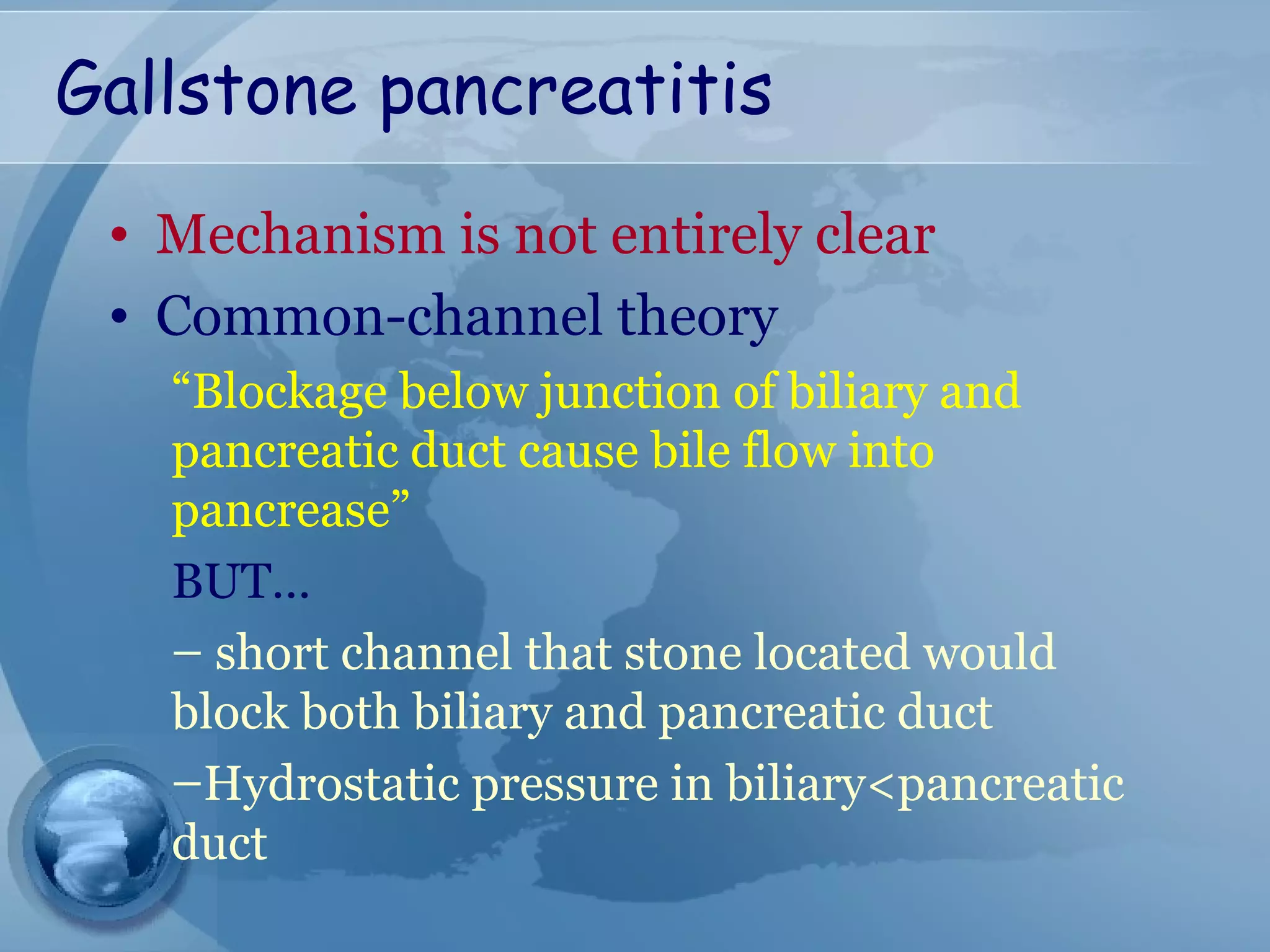 Gallstone pancreatitis

• Mechanism is not entirely clear
• Common-channel theory

“Blockage below junction of biliary and pancreatic duct cause bile flow into pancrease”

BUT…

– short channel that stone located would block both biliary and pancreatic duct

–Hydrostatic pressure in biliary<pancreatic duct